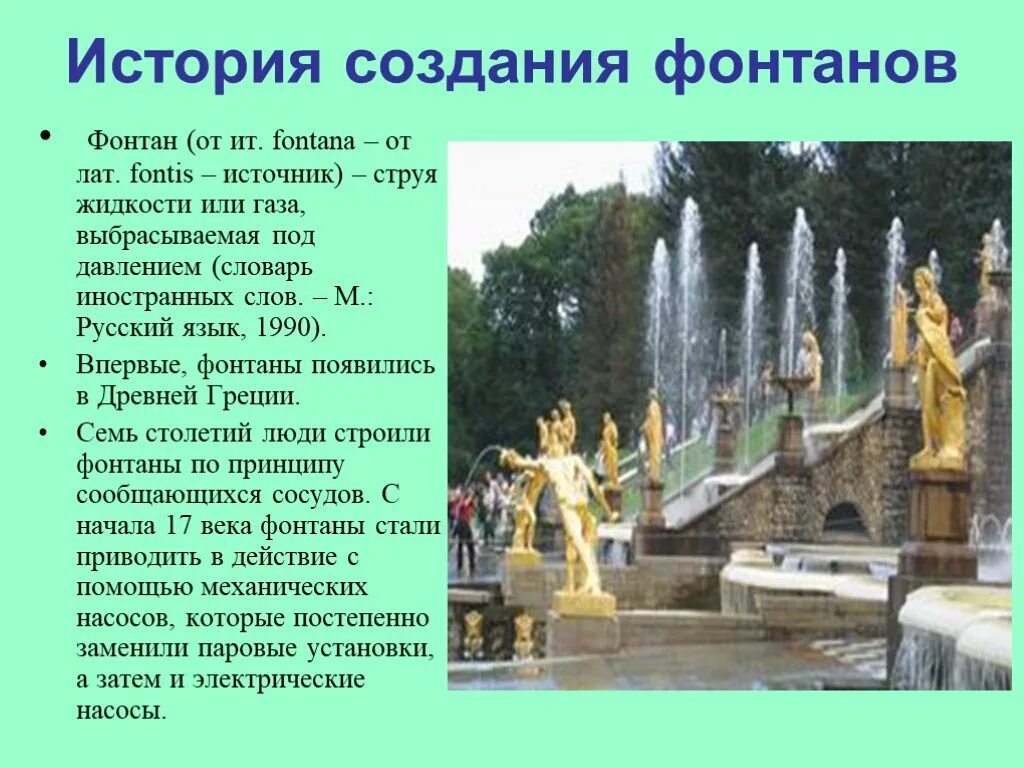 История создания фонтанов

• Фонтан (от ит. fontana – от лат. fontis – источник) – струя жидкости или газа, выбрасываемая под давлением (словарь иностранных слов. – М.: Русский язык, 1990).

• Впервые, фонтаны появились в Древней Греции.

• Семь столетий люди строили фонтаны по принципу сообщающихся сосудов. С начала 17 века фонтаны стали приводить в действие с помощью механических насосов, которые постепенно заменили паровые установки, а затем и электрические насосы.